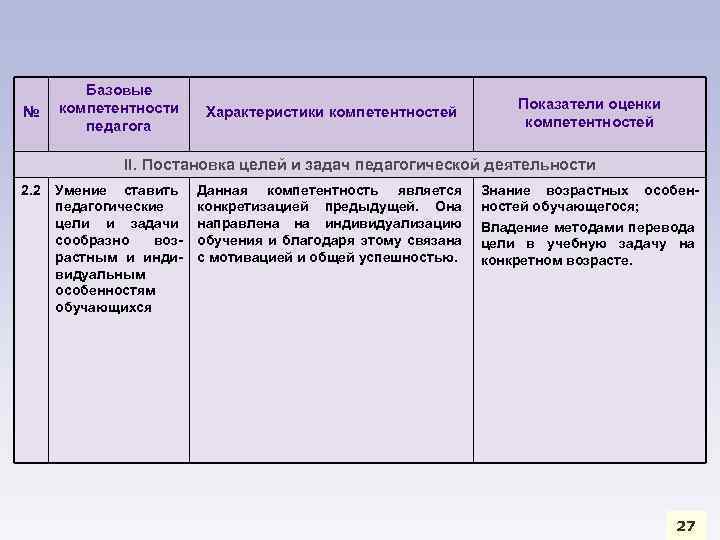 | № | Базовые компетентности педагога | Характеристики компетентностей | Показатели оценки компетентностей |
|---|---|---|---|
| II. Постановка целей и задач педагогической деятельности | | | |
| 2.2 | Умение ставить педагогические цели и задачи сообразно возрастным и индивидуальным особенностям обучающихся | Данная компетентность является конкретизацией предыдущей. Она направлена на индивидуализацию обучения и благодаря этому связана с мотивацией и общей успешностью. | Знание возрастных особенностей обучающегося; Владение методами перевода цели в учебную задачу на конкретном возрасте. |

27